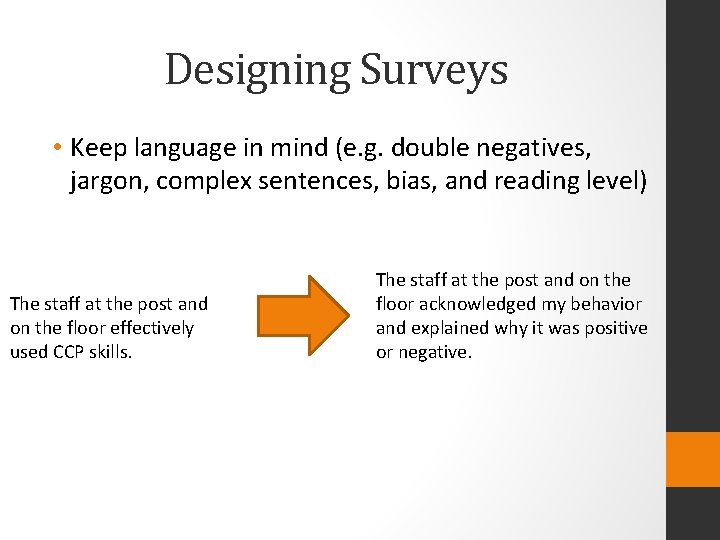 Designing Surveys

• Keep language in mind (e.g. double negatives, jargon, complex sentences, bias, and reading level)

The staff at the post and on the floor effectively used CCP skills.

The staff at the post and on the floor acknowledged my behavior and explained why it was positive or negative.